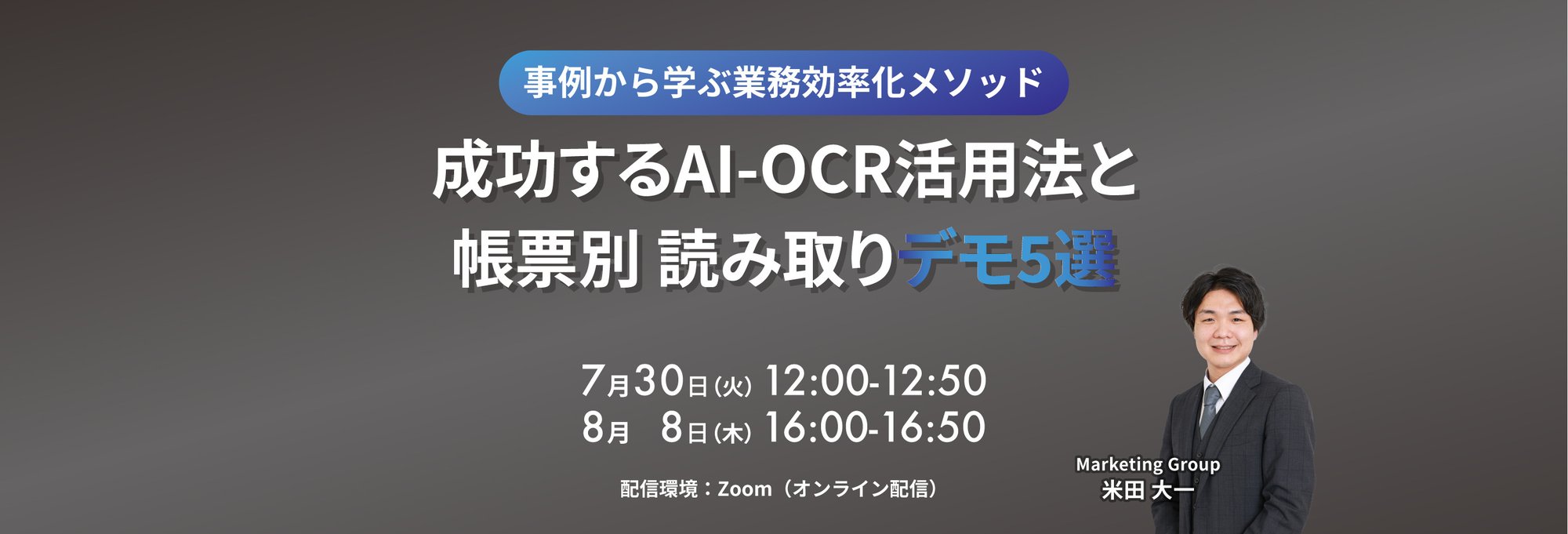 事例から学ぶ業務効率化メソッド

成功するAI-OCR活用法と
帳票別 読み取りデモ5選

7月30日(火) 12:00-12:50
8月 8日(木) 16:00-16:50

配信環境：Zoom（オンライン配信）

Marketing Group
米田 大一